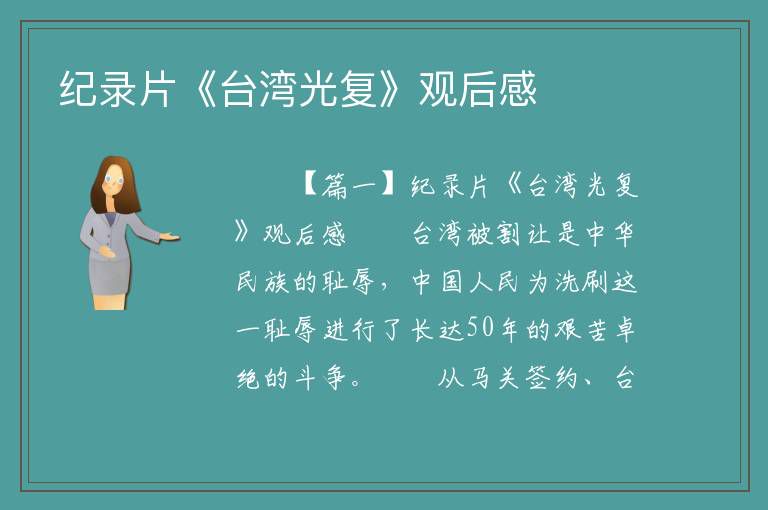 纪录片《台湾光复》观后感

【篇一】纪录片《台湾光复》观后感　　台湾被割让是中华民族的耻辱，中国人民为洗刷这一耻辱进行了长达50年的艰苦卓绝的斗争。　　从马关签约、台